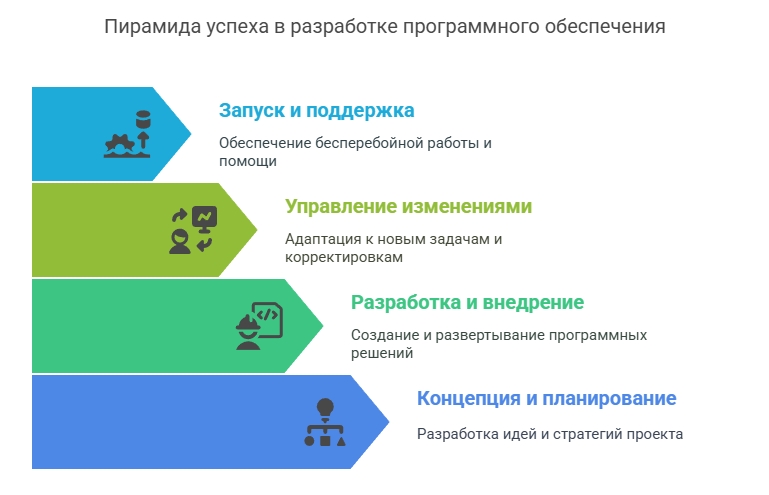 Пирамида успеха в разработке программного обеспечения

Запуск и поддержка

Обеспечение бесперебойной работы и помощи

Управление изменениями

Адаптация к новым задачам и корректировкам

Разработка и внедрение

Создание и развертывание программных решений

Концепция и планирование

Разработка идей и стратегий проекта